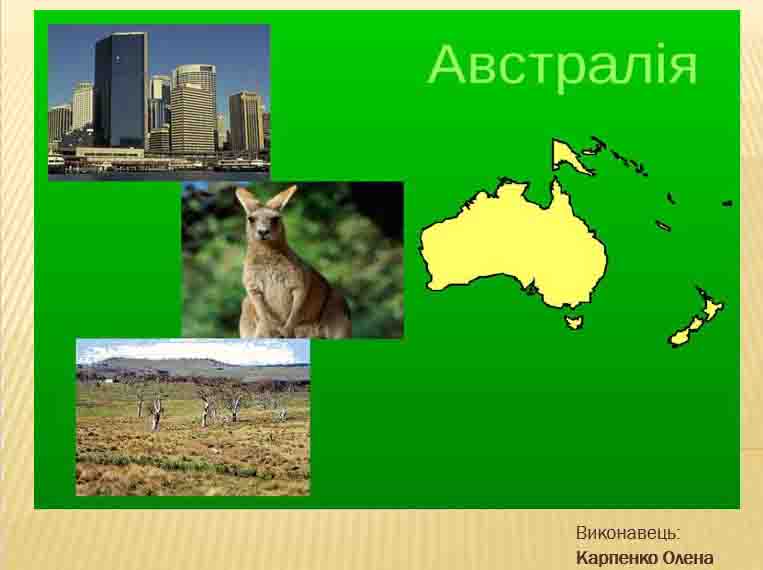 Австралія

Виконавець:
Карпенко Олена